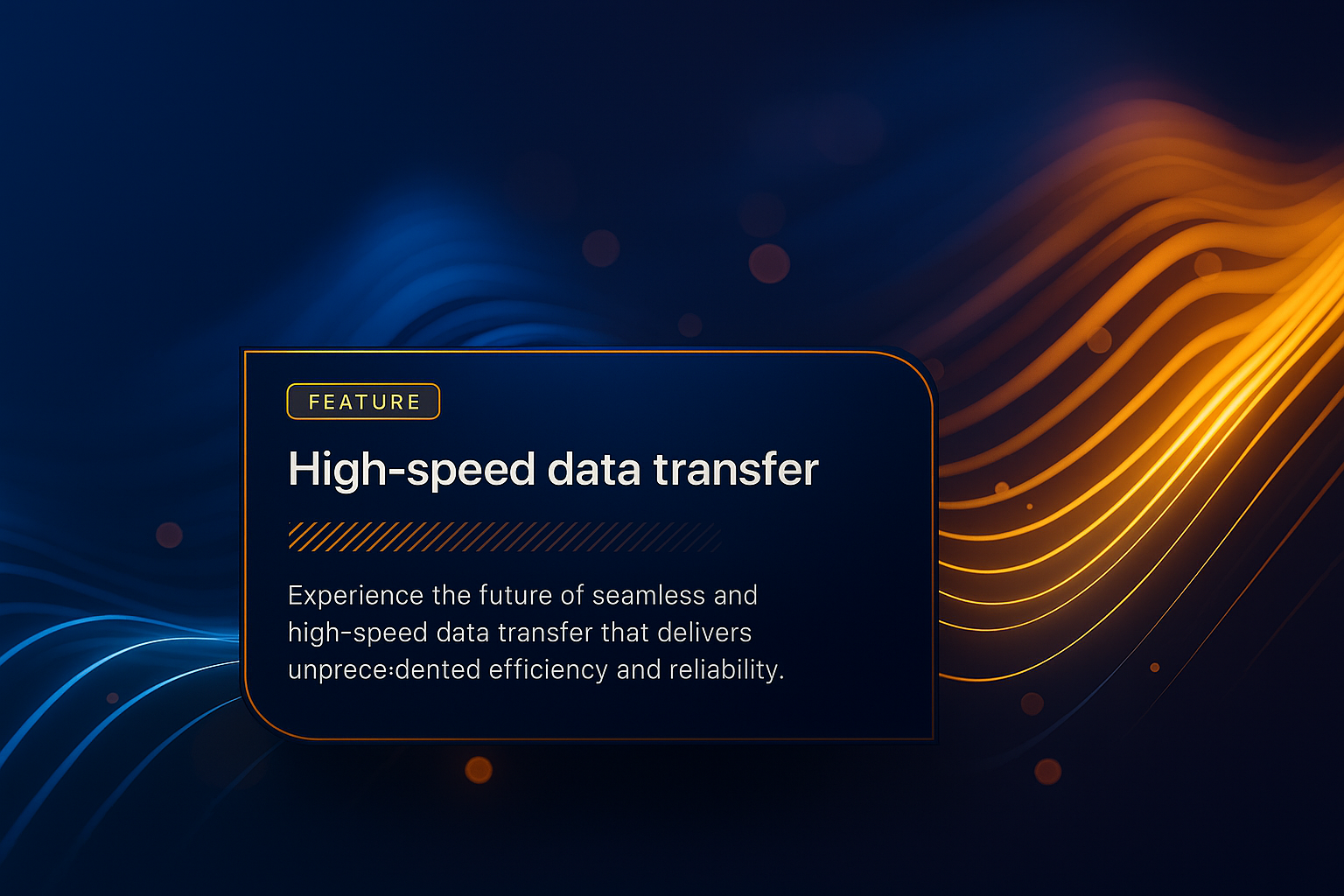 FEATURE

High-speed data transfer

Experience the future of seamless and high-speed data transfer that delivers unprece:dented efficiency and reliability.